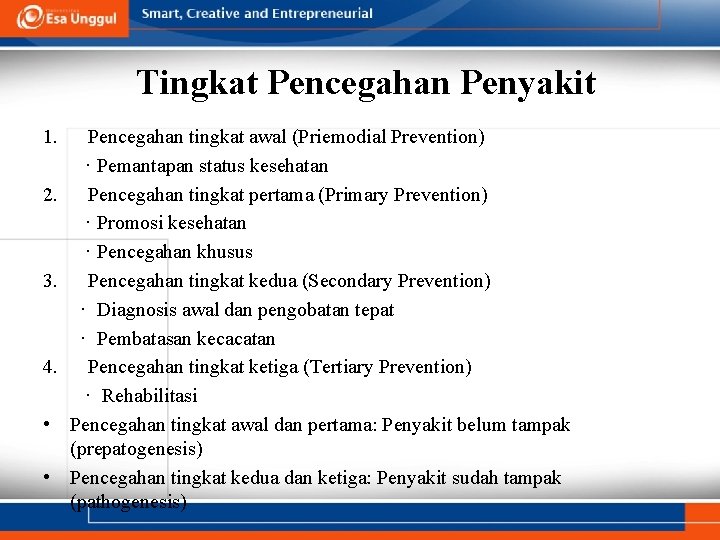 Esa Unggul

Smart, Creative and Entrepreneurial

Tingkat Pencegahan Penyakit

1. Pencegahan tingkat awal (Priemodial Prevention)
· Pemantapan status kesehatan
2. Pencegahan tingkat pertama (Primary Prevention)
· Promosi kesehatan
· Pencegahan khusus
3. Pencegahan tingkat kedua (Secondary Prevention)
· Diagnosis awal dan pengobatan tepat
· Pembatasan kecacatan
4. Pencegahan tingkat ketiga (Tertiary Prevention)
· Rehabilitasi

• Pencegahan tingkat awal dan pertama: Penyakit belum tampak (prepatogenesis)
• Pencegahan tingkat kedua dan ketiga: Penyakit sudah tampak (pathogenesis)